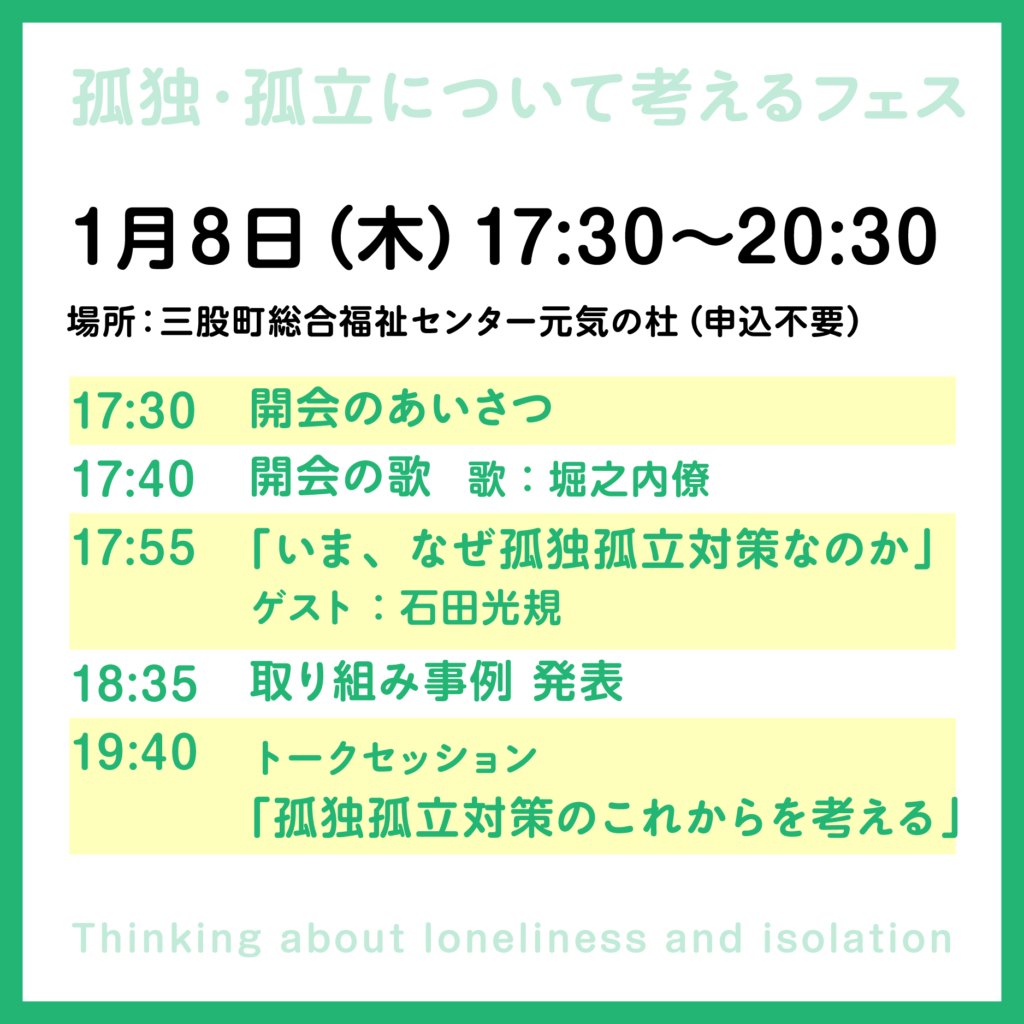 孤独・孤立について考えるフェス

1月8日（木）17:30〜20:30

場所：三股町総合福祉センター元気の杜（申込不要）

17:30 開会のあいさつ

17:40 開会の歌　歌：堀之内僚

17:55 「いま、なぜ孤独孤立対策なのか」
ゲスト：石田光規

18:35 取り組み事例 発表

19:40 トークセッション
「孤独孤立対策のこれからを考える」

Thinking about loneliness and isolation